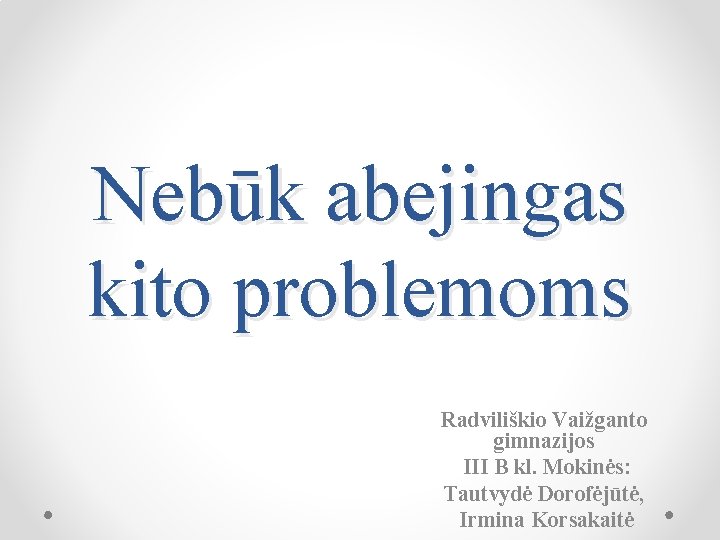 Nebūk abejingas kito problemoms

Radviliškio Vaižganto gimnazijos
III B kl. Mokinės:
Tautvydė Dorofėjūtė,
Irmina Korsakaitė